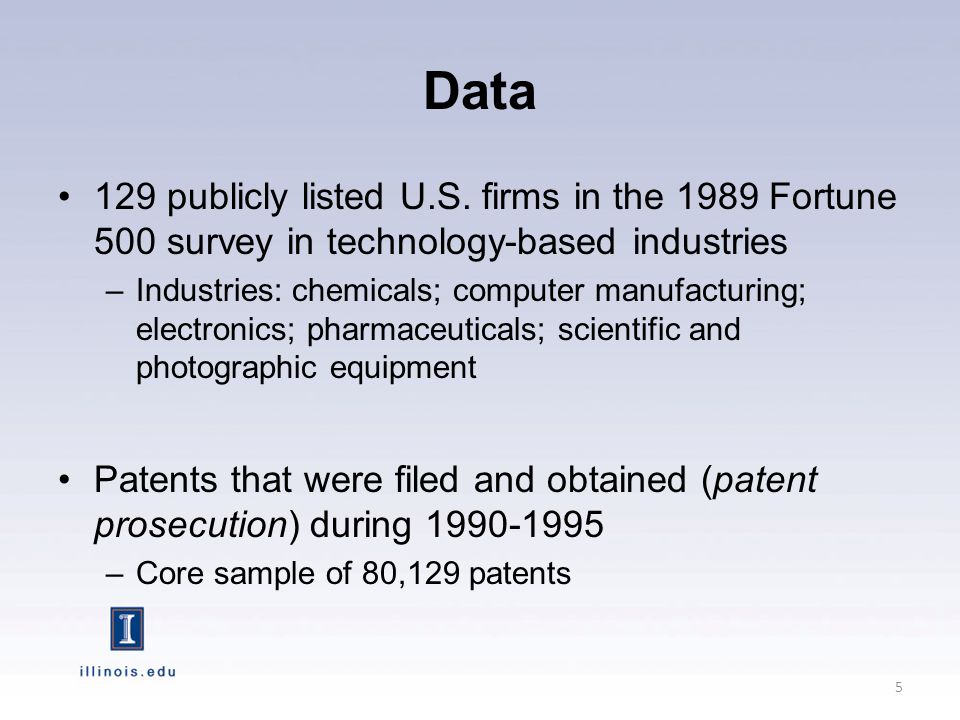 Data

• 129 publicly listed U.S. firms in the 1989 Fortune 500 survey in technology-based industries
– Industries: chemicals; computer manufacturing; electronics; pharmaceuticals; scientific and photographic equipment

• Patents that were filed and obtained (patent prosecution) during 1990-1995
– Core sample of 80,129 patents

I
illinois.edu

5